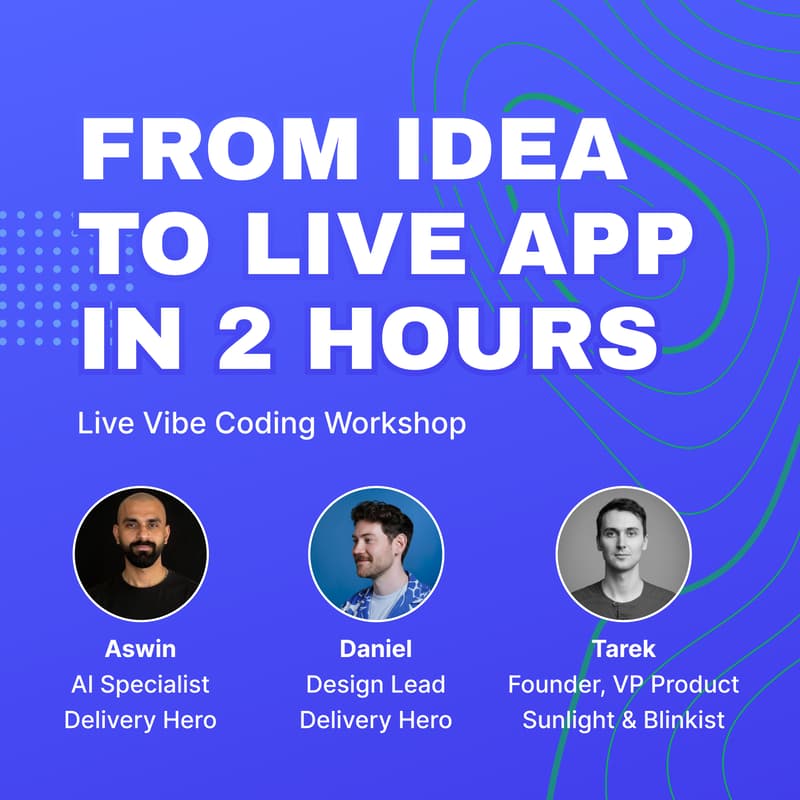 FROM IDEA TO LIVE APP IN 2 HOURS

Live Vibe Coding Workshop

Aswin
AI Specialist
Delivery Hero

Daniel
Design Lead
Delivery Hero

Tarek
Founder, VP Product
Sunlight & Blinkist